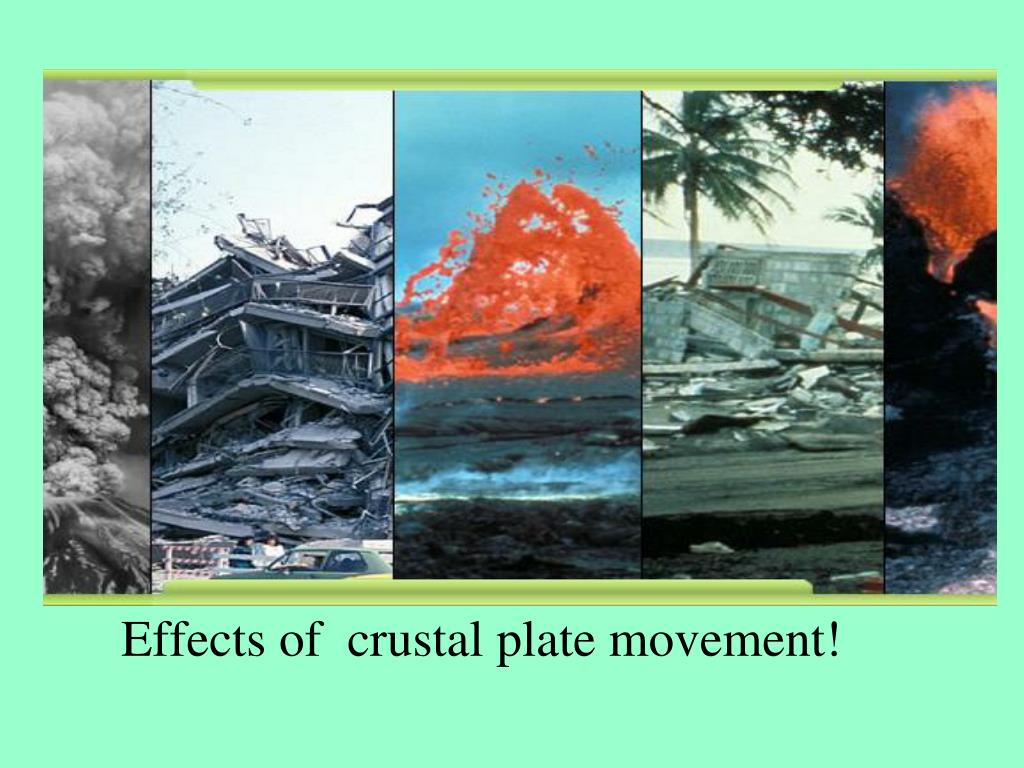 Effects of  crustal plate movement!